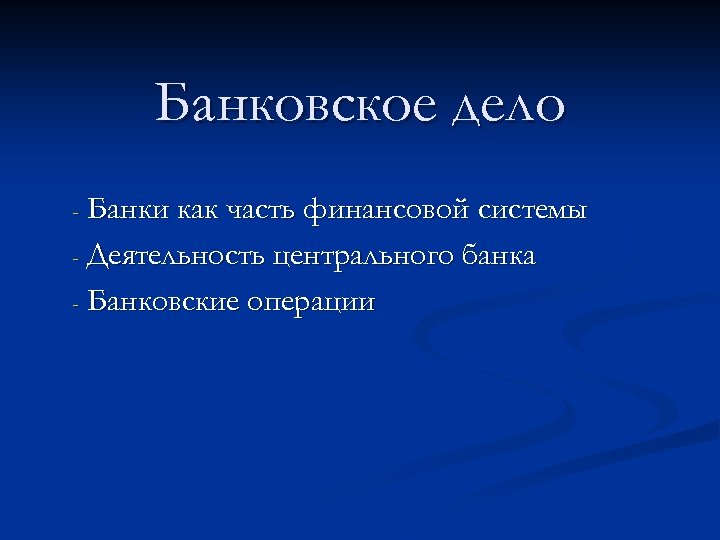 Банковское дело

- Банки как часть финансовой системы
- Деятельность центрального банка
- Банковские операции